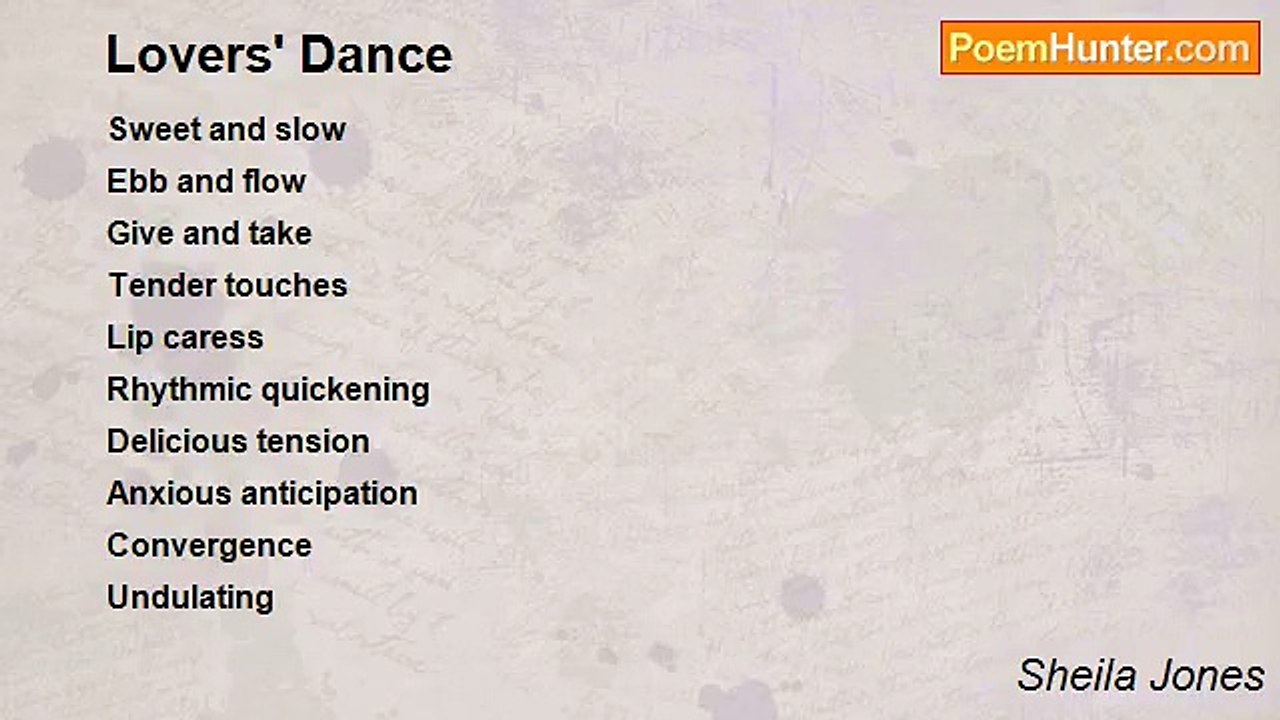 Lovers' Dance

PoemHunter.com

Sweet and slow
Ebb and flow
Give and take
Tender touches
Lip caress
Rhythmic quickening
Delicious tension
Anxious anticipation
Convergence
Undulating

Sheila Jones